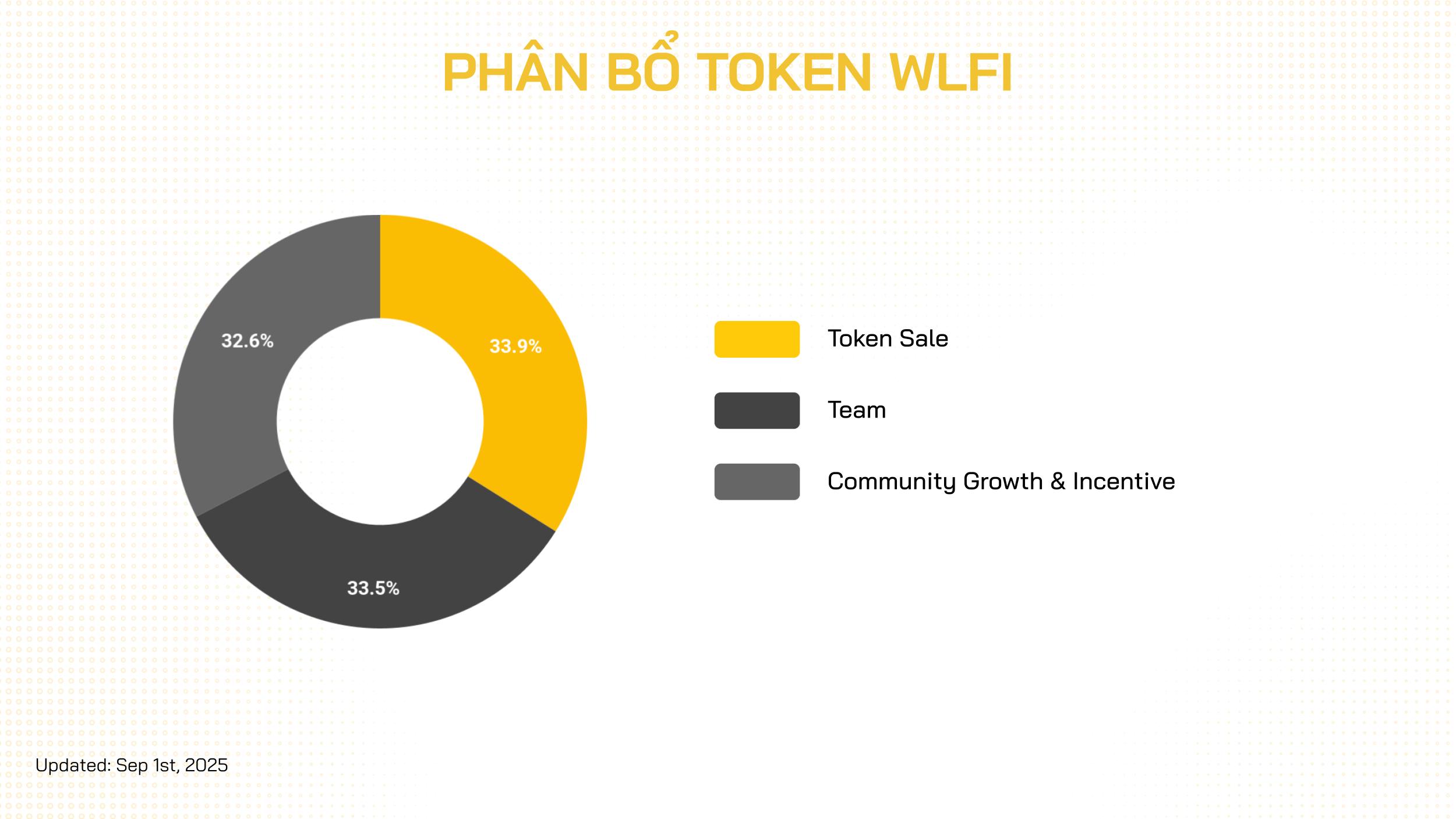 PHÂN BỔ TOKEN WLFI

32.6%
33.9%
33.5%

Token Sale
Team
Community Growth & Incentive

Updated: Sep 1st, 2025